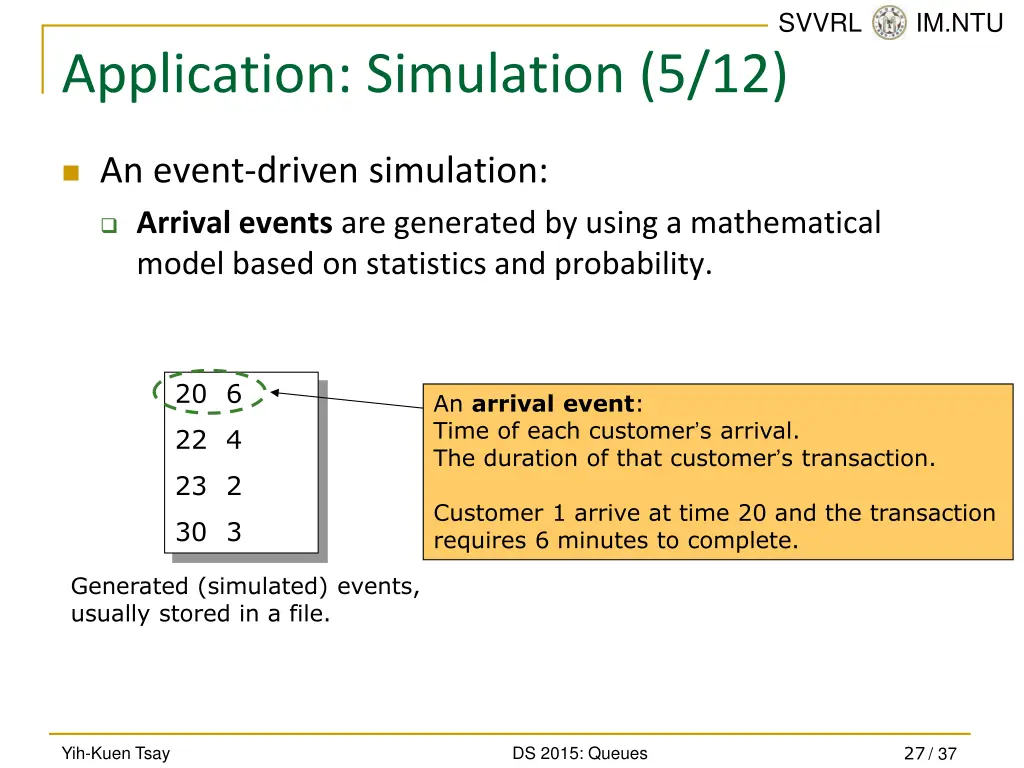 SVVRL IM.NTU

Application: Simulation (5/12)

An event-driven simulation:

Arrival events are generated by using a mathematical model based on statistics and probability.

20 6
22 4
23 2
30 3

An arrival event:
Time of each customer's arrival.
The duration of that customer's transaction.

Customer 1 arrive at time 20 and the transaction requires 6 minutes to complete.

Generated (simulated) events, usually stored in a file.

Yih-Kuen Tsay DS 2015: Queues 27 / 37